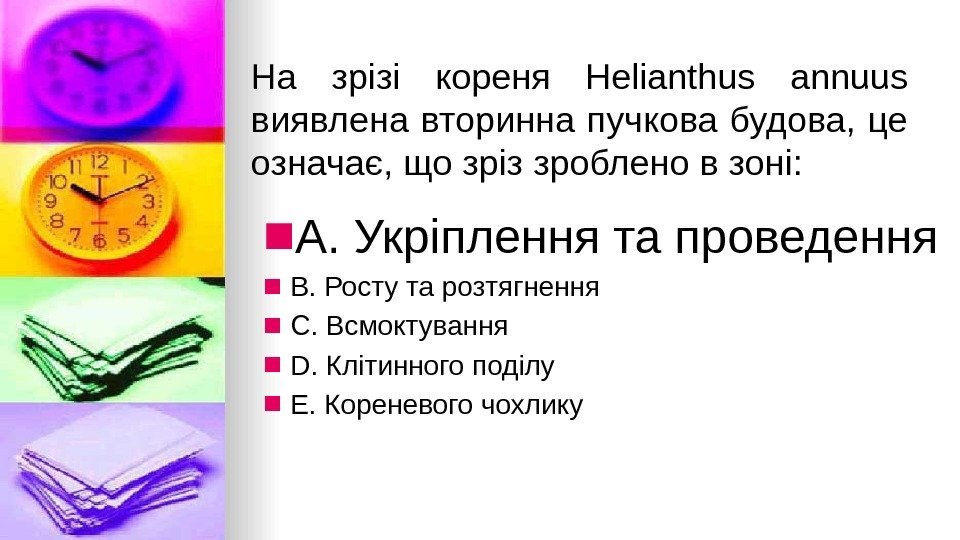 На зрізі кореня Helianthus annuus виявлена вторинна пучкова будова, це означає, що зріз зроблено в зоні:

A. Укріплення та проведення
B. Росту та розтягнення
C. Всмоктування
D. Клітинного поділу
E. Кореневого чохлику